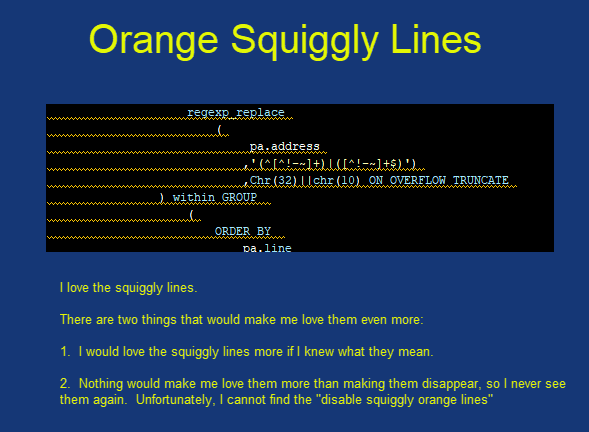 Orange Squiggly Lines

regexp_replace
(
pa.address
,'(^[^!-~]+)|([^!-~]+$)')
,Chr(32)||chr(10) ON OVERFLOW TRUNCATE
) within GROUP
(
ORDER BY
pa.line

I love the squiggly lines.

There are two things that would make me love them even more:

1. I would love the squiggly lines more if I knew what they mean.

2. Nothing would make me love them more than making them disappear, so I never see them again. Unfortunately, I cannot find the "disable squiggly orange lines"